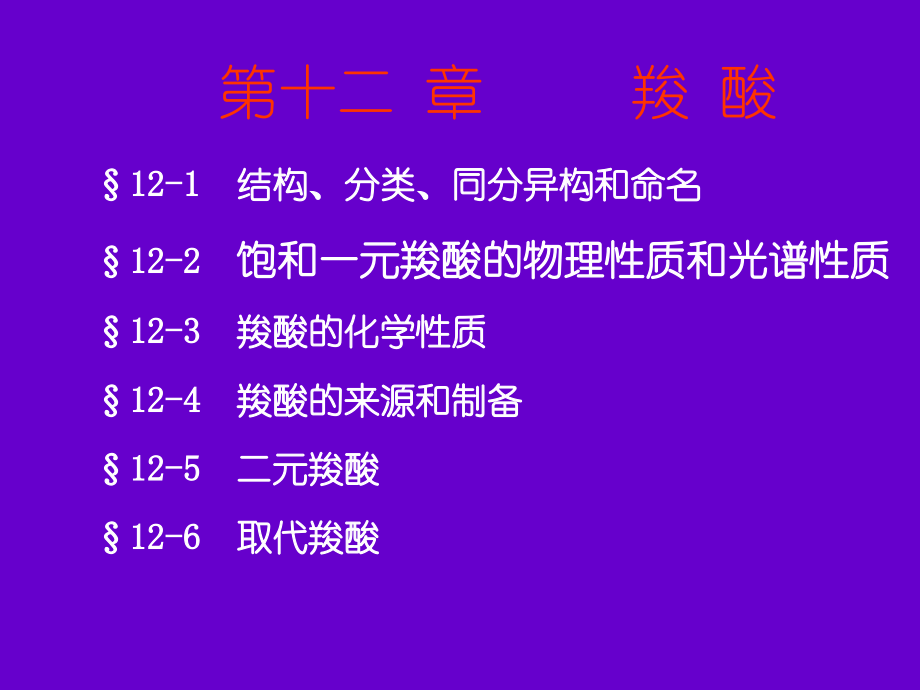 第十二 章　　羧 酸

§12-1　结构、分类、同分异构和命名

§12-2　饱和一元羧酸的物理性质和光谱性质

§12-3　羧酸的化学性质

§12-4　羧酸的来源和制备

§12-5　二元羧酸

§12-6　取代羧酸